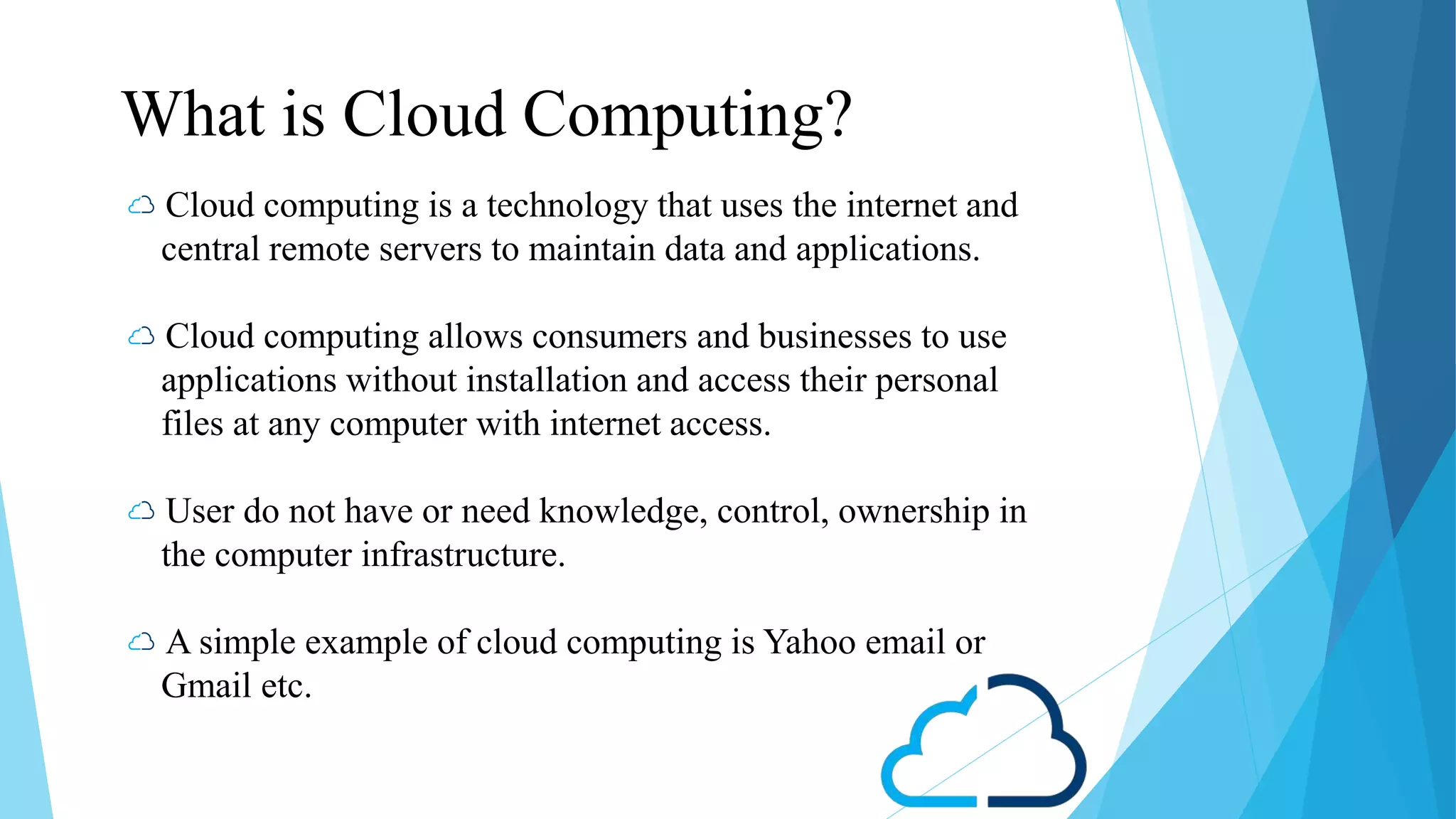 What is Cloud Computing?

Cloud computing is a technology that uses the internet and central remote servers to maintain data and applications.

Cloud computing allows consumers and businesses to use applications without installation and access their personal files at any computer with internet access.

User do not have or need knowledge, control, ownership in the computer infrastructure.

A simple example of cloud computing is Yahoo email or Gmail etc.